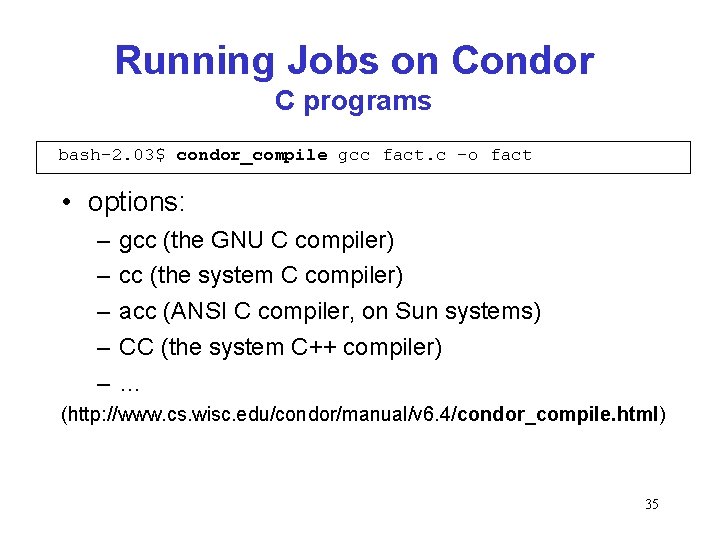 Running Jobs on Condor
C programs

bash-2.03$ condor_compile gcc fact.c -o fact

• options:
– gcc (the GNU C compiler)
– cc (the system C compiler)
– acc (ANSI C compiler, on Sun systems)
– CC (the system C++ compiler)
– …

(http://www.cs.wisc.edu/condor/manual/v6.4/condor_compile.html)

35